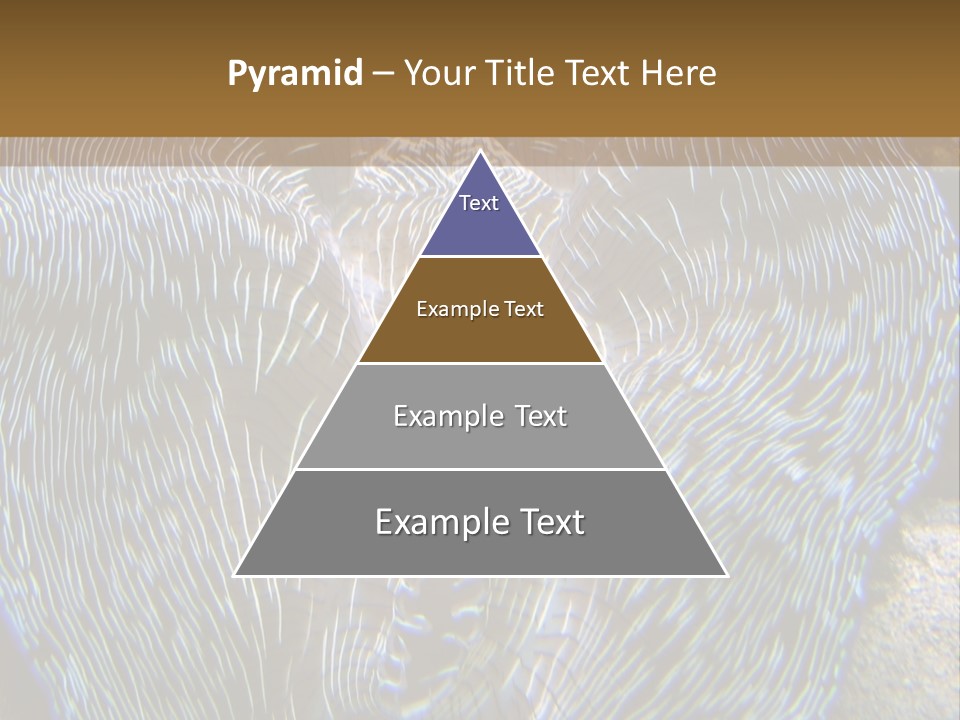 Pyramid – Your Title Text Here

Text

Example Text

Example Text

Example Text